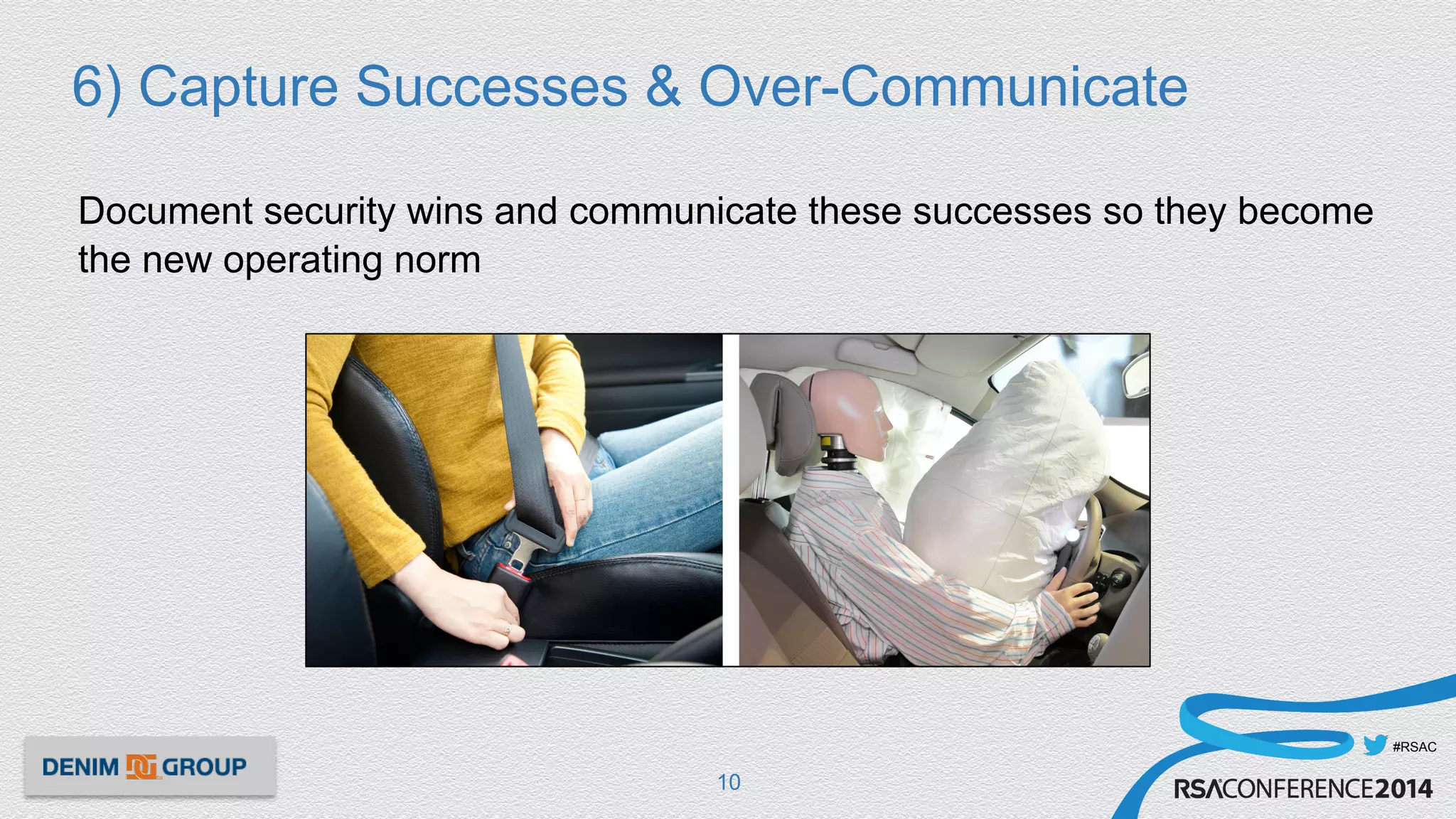 6) Capture Successes & Over-Communicate

Document security wins and communicate these successes so they become the new operating norm

DENIM GROUP

10

#RSAC

RSACONFERENCE2014